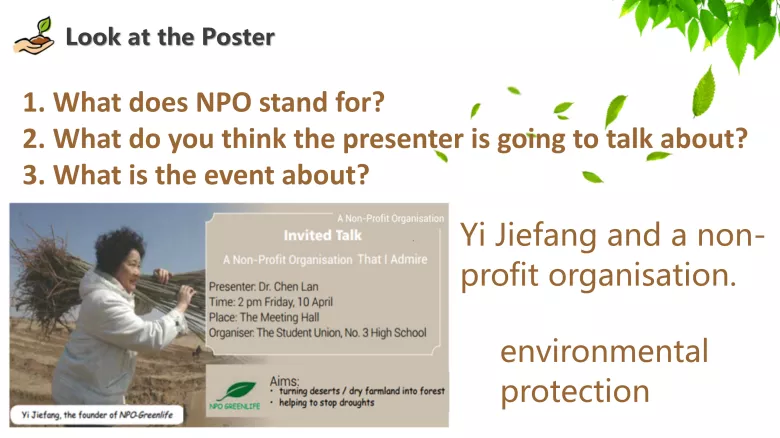 Look at the Poster

1. What does NPO stand for?
2. What do you think the presenter is going to talk about?
3. What is the event about?

A Non-Profit Organisation

Invited Talk

A Non-Profit Organisation That I Admire

Presenter: Dr. Chen Lan
Time: 2 pm Friday, 10 April
Place: The Meeting Hall
Organiser: The Student Union, No. 3 High School

NPO GREENLIFE

Aims:
• turning deserts / dry farmland into forest
• helping to stop droughts

Yi Jiefang, the founder of NPO-Greenlife

Yi Jiefang and a non-profit organisation.

environmental protection